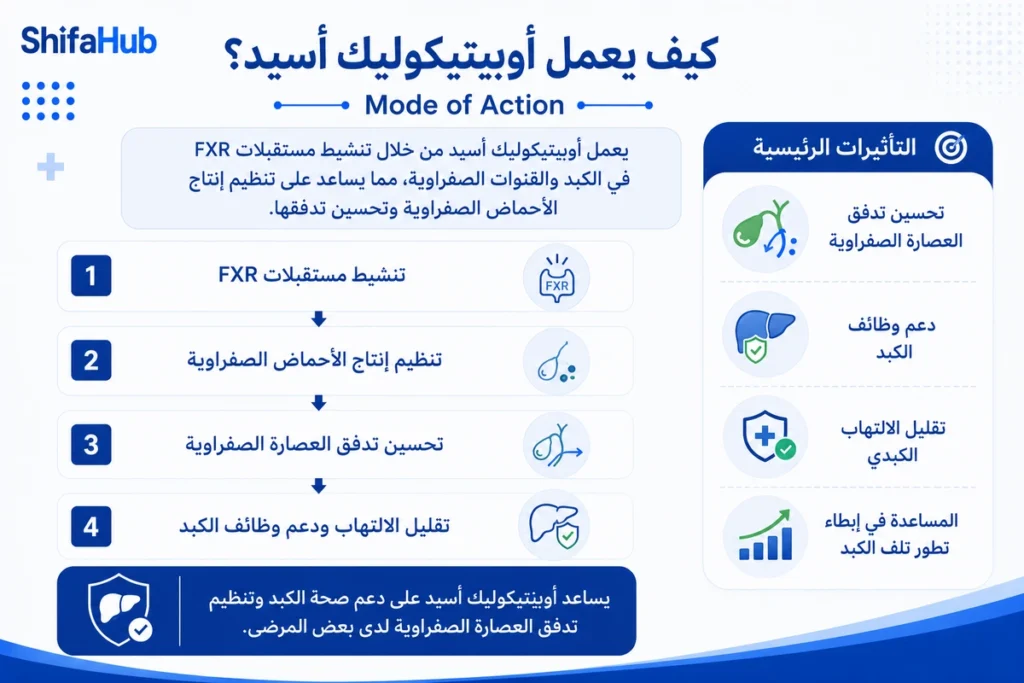 ShifaHub

كيف يعمل أوبيتيكوليك أسيد؟

Mode of Action

يعمل أوبيتيكوليك أسيد من خلال تنشيط مستقبلات FXR في الكبد والقنوات الصفراوية، مما يساعد على تنظيم إنتاج الأحماض الصفراوية وتحسين تدفقها.

1 تنشيط مستقبلات FXR

FXR

2 تنظيم إنتاج الأحماض الصفراوية

3 تحسين تدفق العصارة الصفراوية

4 تقليل الالتهاب ودعم وظائف الكبد

يساعد أوبيتيكوليك أسيد على دعم صحة الكبد وتنظيم تدفق العصارة الصفراوية لدى بعض المرضى.

التأثيرات الرئيسية

تحسين تدفق العصارة الصفراوية

دعم وظائف الكبد

تقليل الالتهاب الكبدي

المساعدة في إبطاء تطور تلف الكبد